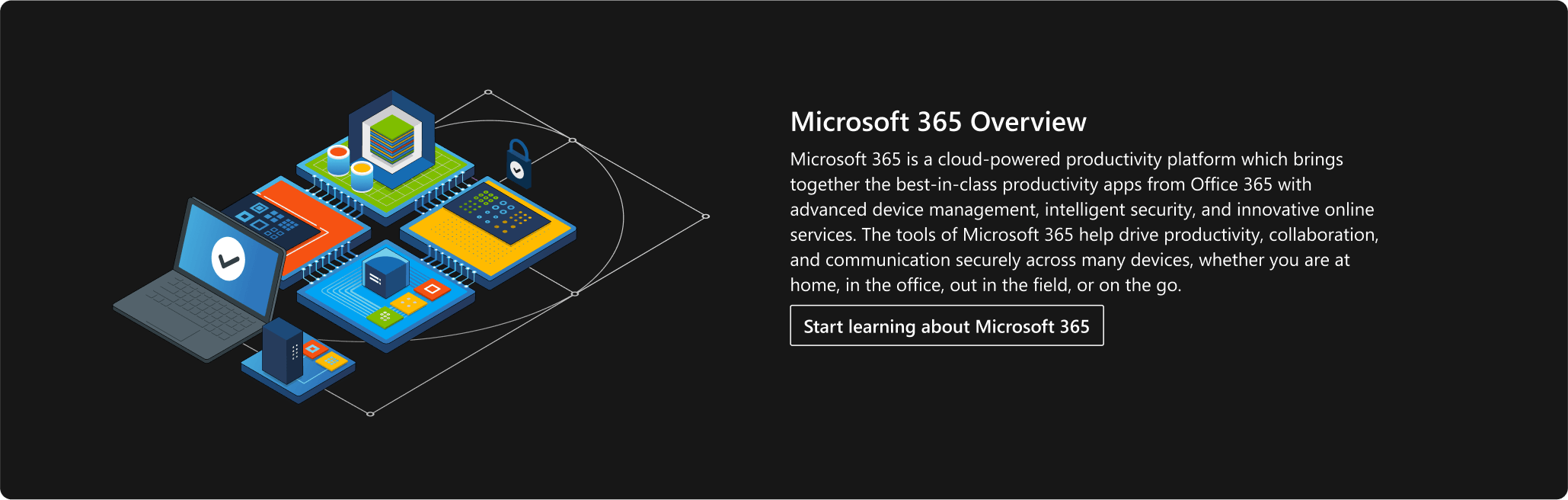 Microsoft 365 Overview

Microsoft 365 is a cloud-powered productivity platform which brings together the best-in-class productivity apps from Office 365 with advanced device management, intelligent security, and innovative online services. The tools of Microsoft 365 help drive productivity, collaboration, and communication securely across many devices, whether you are at home, in the office, out in the field, or on the go.

Start learning about Microsoft 365